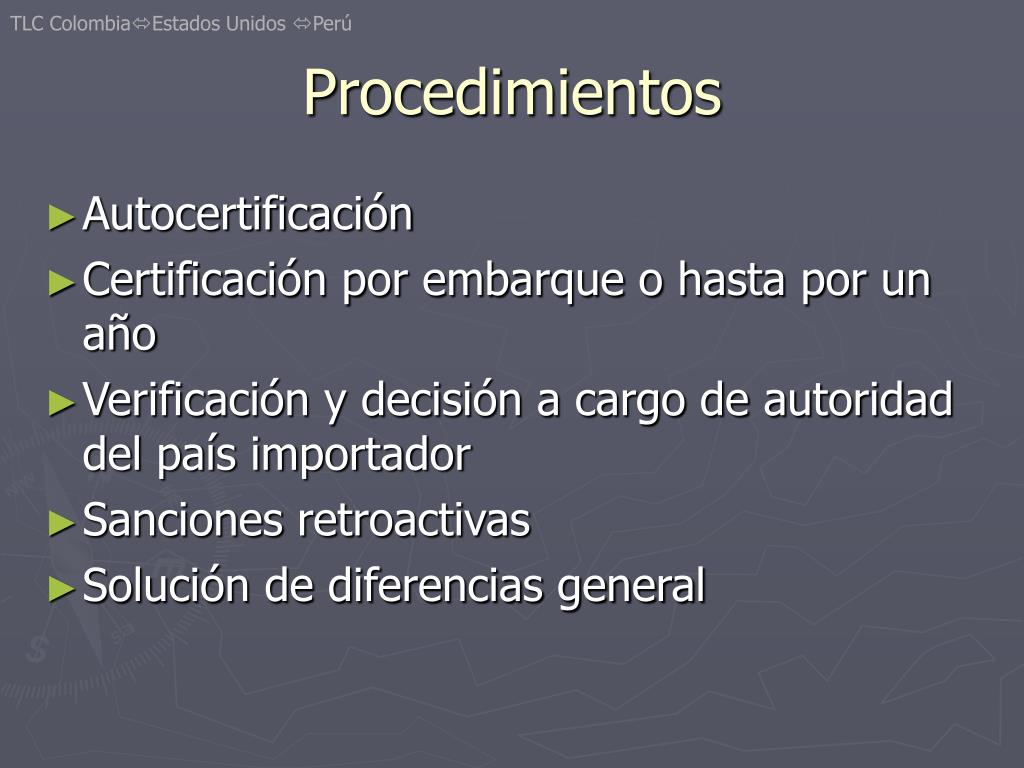 TLC Colombia⇔Estados Unidos ⇔Perú

Procedimientos

►Autocertificación
►Certificación por embarque o hasta por un año
►Verificación y decisión a cargo de autoridad del país importador
►Sanciones retroactivas
►Solución de diferencias general